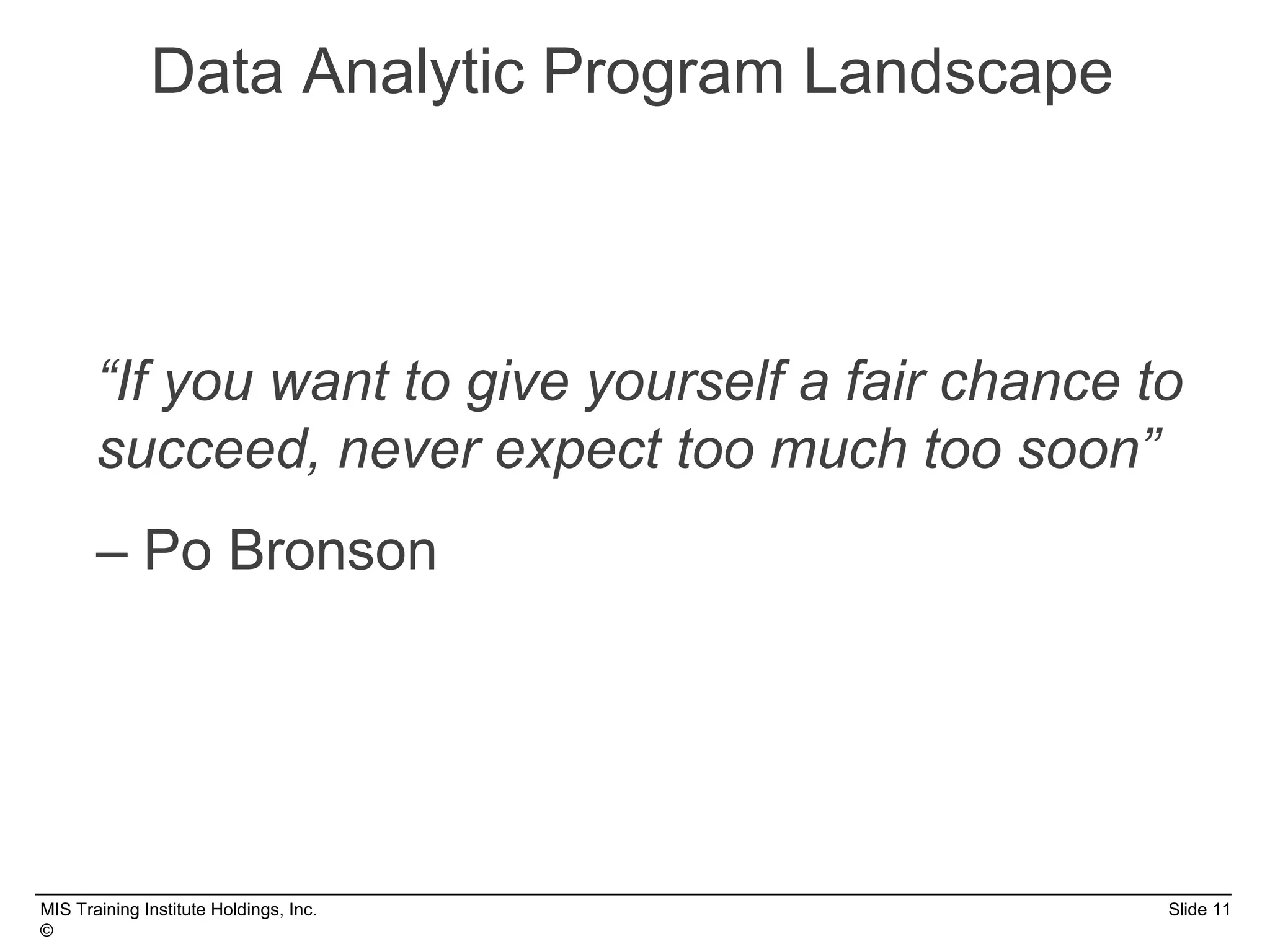 Data Analytic Program Landscape

“If you want to give yourself a fair chance to succeed, never expect too much too soon”

– Po Bronson

MIS Training Institute Holdings, Inc. ©

Slide 11